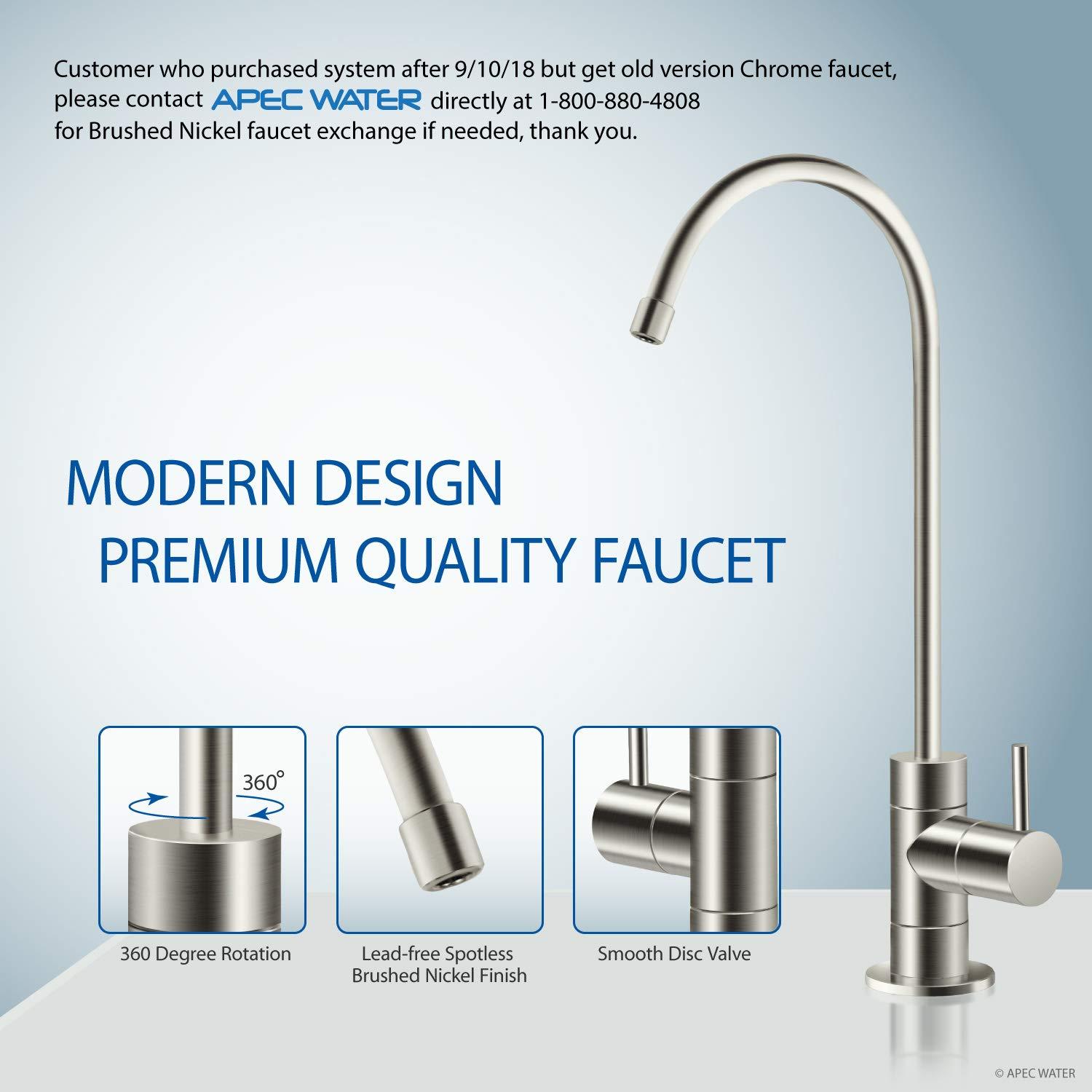 Customer who purchased system after 9/10/18 but get old version Chrome faucet, please contact APEC WATER directly at 1-800-880-4808 for Brushed Nickel faucet exchange if needed, thank you.

MODERN DESIGN
PREMIUM QUALITY FAUCET

360°

360 Degree Rotation

Lead-free Spotless Brushed Nickel Finish

Smooth Disc Valve

© APEC WATER